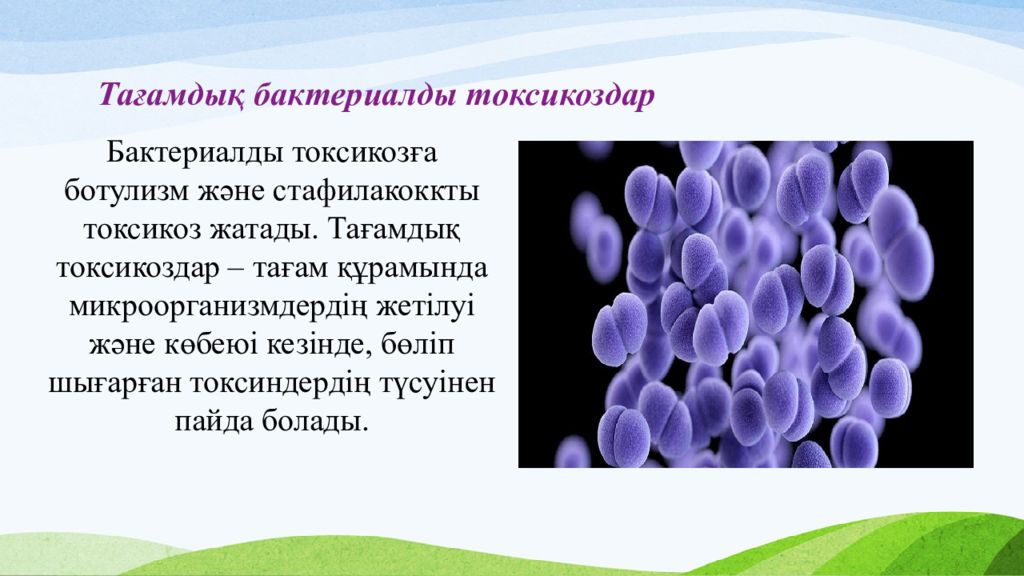 Тағамдық бактериалды токсикоздар

Бактериалды токсикозға ботулизм және стафилакоккты токсикоз жатады. Тағамдық токсикоздар – тағам құрамында микроорганизмдердің жетілуі және көбеюі кезінде, бөліп шығарған токсиндердің түсуінен пайда болады.